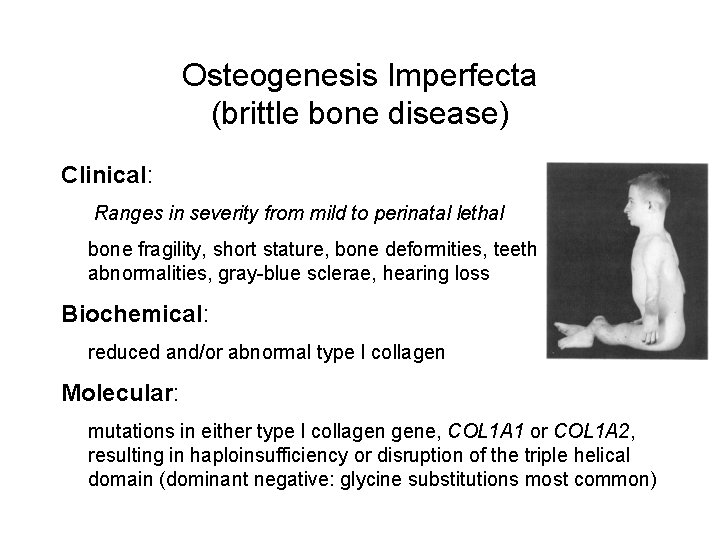 Osteogenesis Imperfecta
(brittle bone disease)

Clinical:

Ranges in severity from mild to perinatal lethal

bone fragility, short stature, bone deformities, teeth abnormalities, gray-blue sclerae, hearing loss

Biochemical:

reduced and/or abnormal type I collagen

Molecular:

mutations in either type I collagen gene, COL1A1 or COL1A2, resulting in haploinsufficiency or disruption of the triple helical domain (dominant negative: glycine substitutions most common)